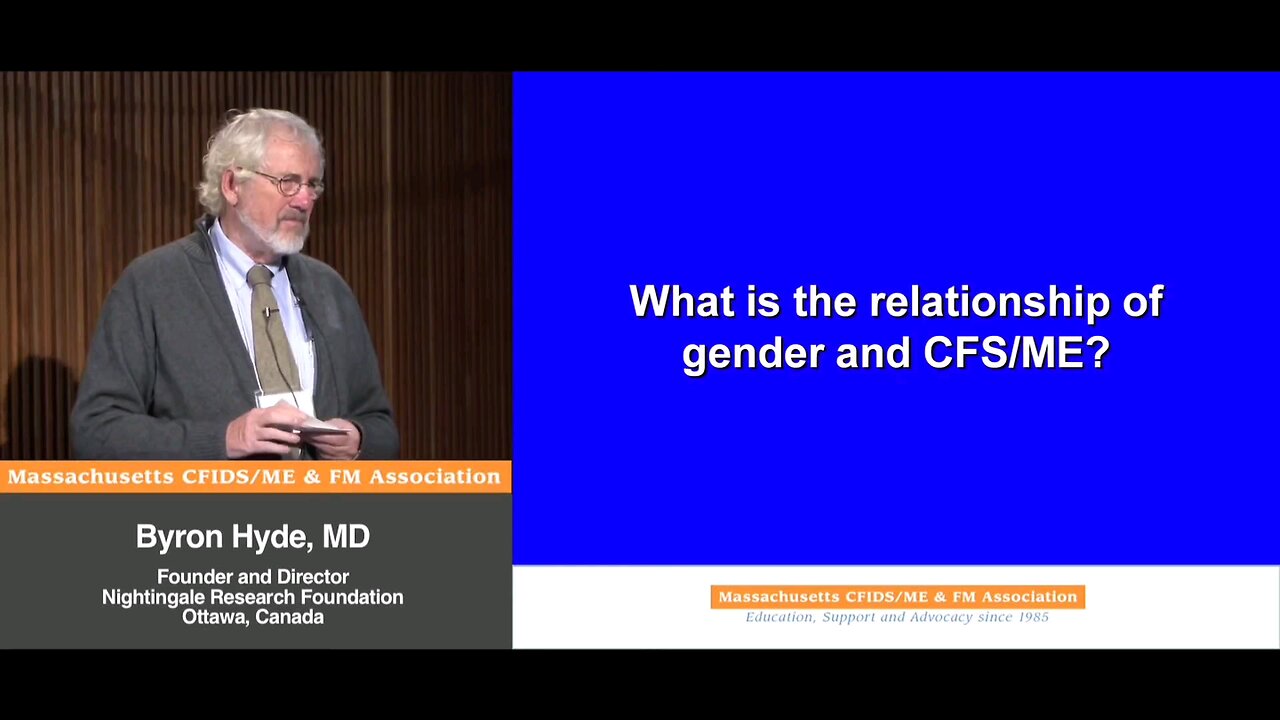 Massachusetts CFIDS/ME & FM Association

Byron Hyde, MD

Founder and Director
Nightingale Research Foundation
Ottawa, Canada

What is the relationship of gender and CFS/ME?

Massachusetts CFIDS/ME & FM Association
Education, Support and Advocacy since 1985